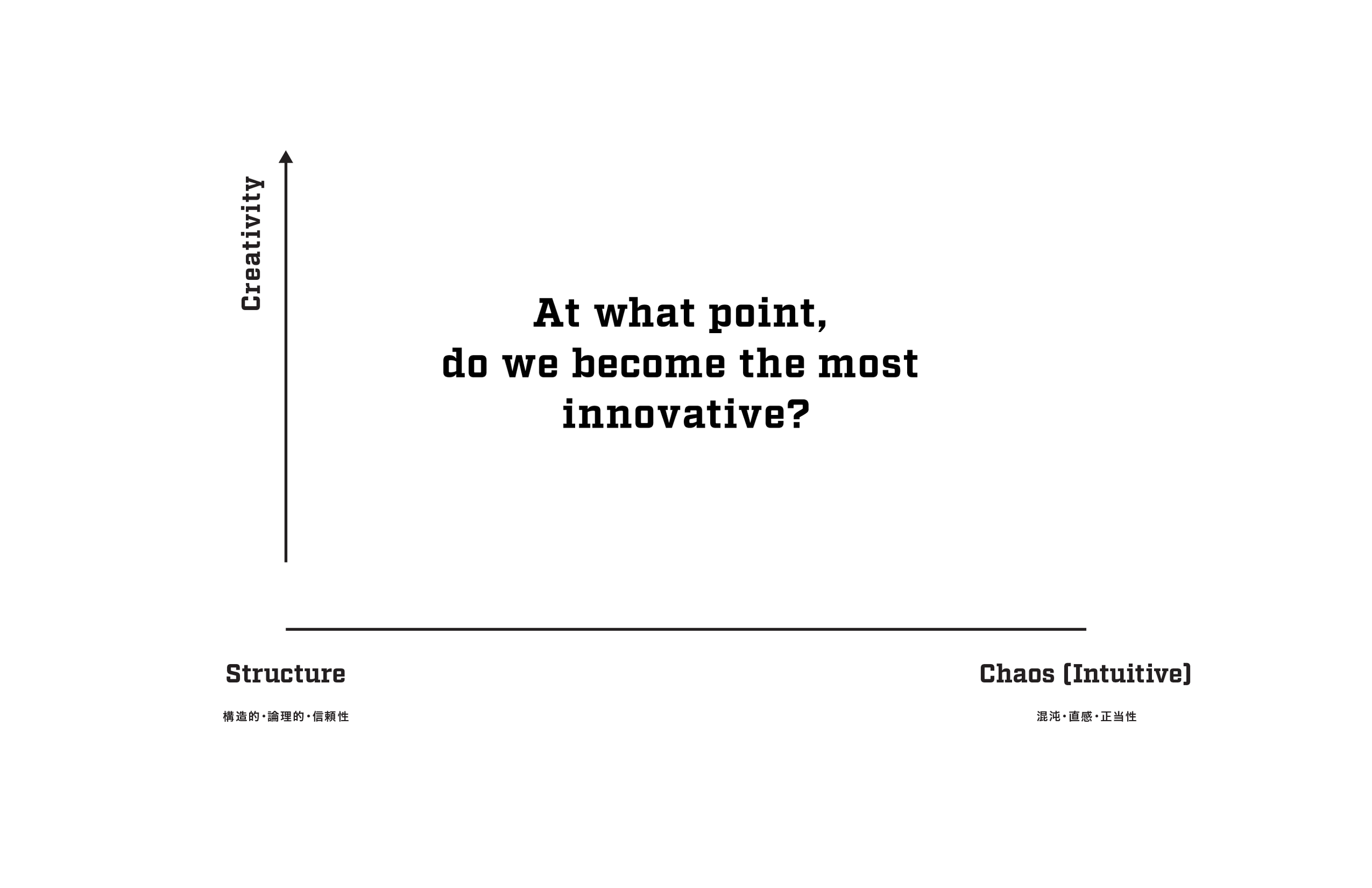 Creativity

At what point, do we become the most innovative?

Structure

構造的・論理的・信頼性

Chaos (Intuitive)

混沌・直感・正当性